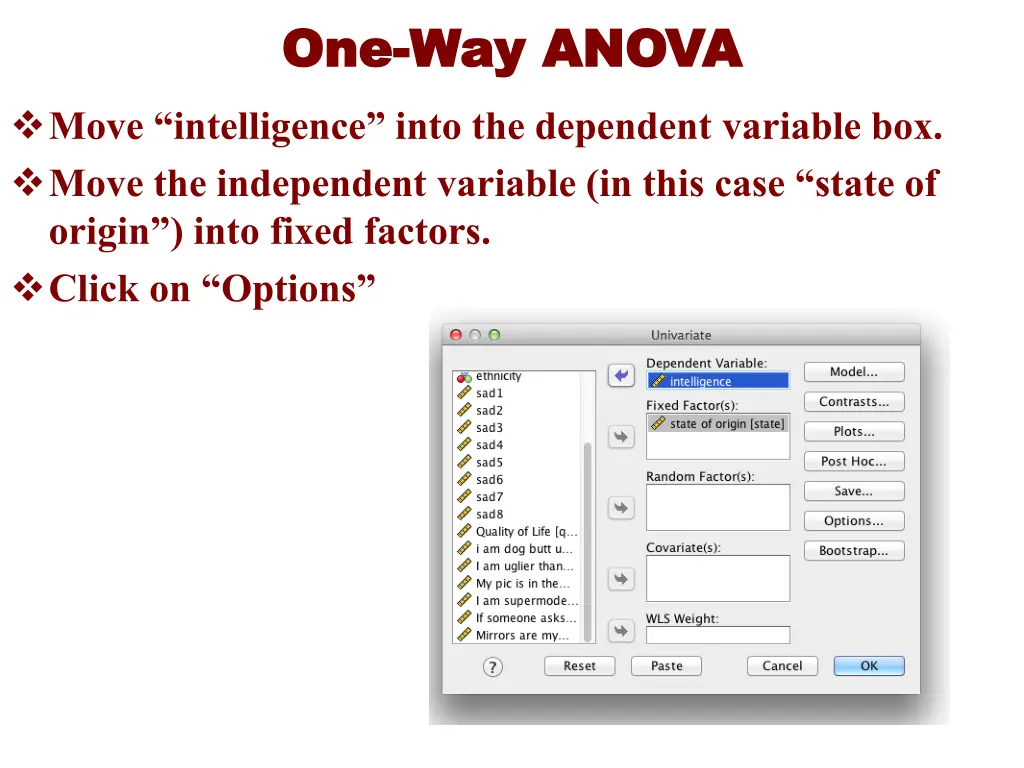 One-Way ANOVA

❖ Move “intelligence” into the dependent variable box.

❖ Move the independent variable (in this case “state of origin”) into fixed factors.

❖ Click on “Options”

Univariate

ethnicity
sad1
sad2
sad3
sad4
sad5
sad6
sad7
sad8
Quality of Life [q...
i am dog butt u...
I am uglier than...
My pic is in the...
I am supermode...
If someone asks...
Mirrors are my...

Dependent Variable:
intelligence
Fixed Factor(s):
state of origin [state]
Random Factor(s):
Covariate(s):
WLS Weight:

Model...
Contrasts...
Plots...
Post Hoc...
Save...
Options...
Bootstrap...

?
Reset
Paste
Cancel
OK